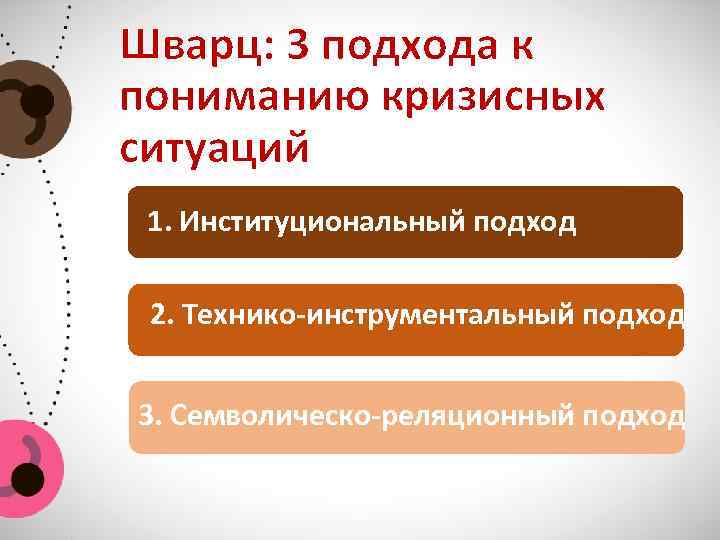 Шварц: 3 подхода к пониманию кризисных ситуаций

1. Институциональный подход

2. Технико-инструментальный подход

3. Семволическо-реляционный подход